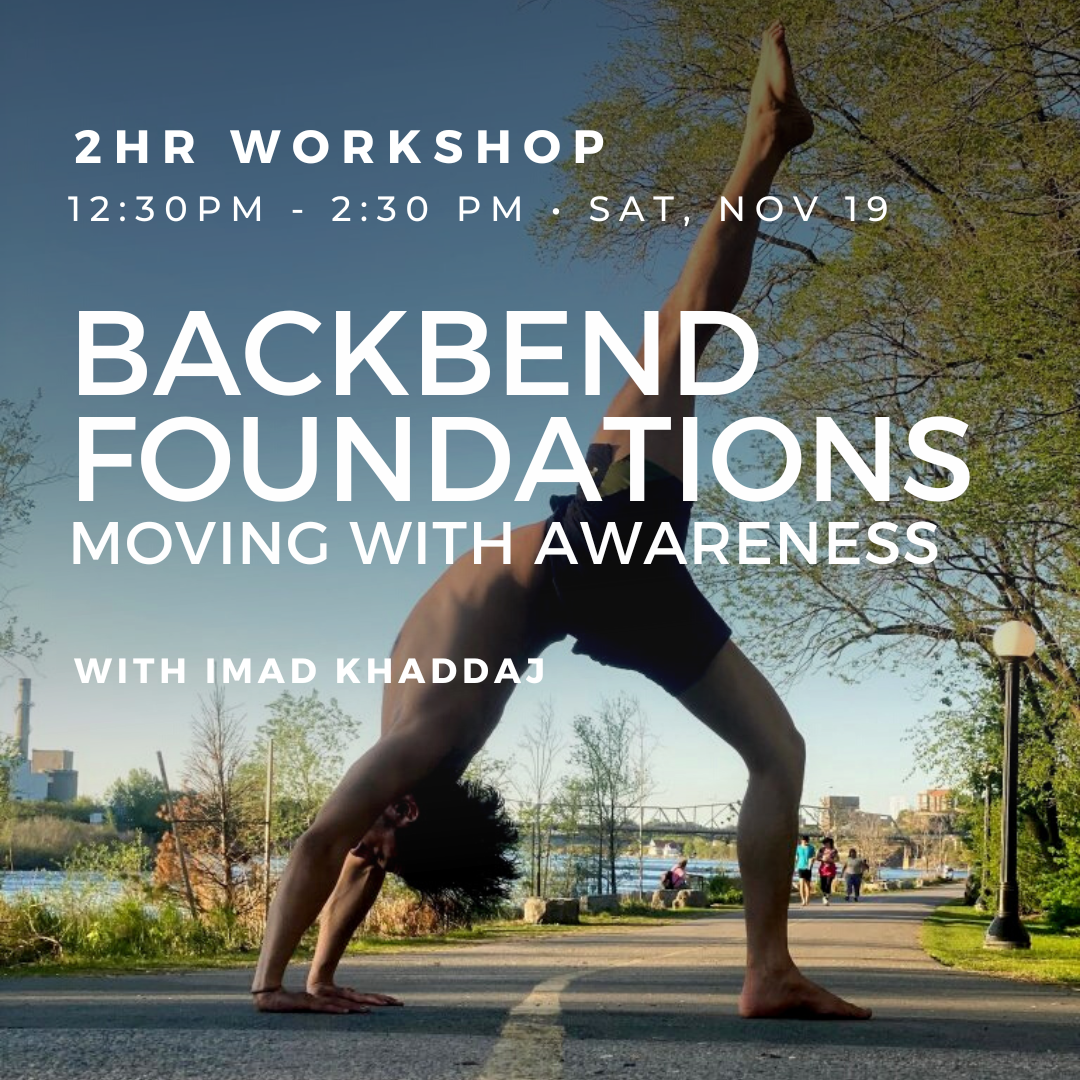 2HR WORKSHOP
12:30PM - 2:30 PM • SAT, NOV 19

BACKBEND FOUNDATIONS
MOVING WITH AWARENESS

WITH IMAD KHADDAJ